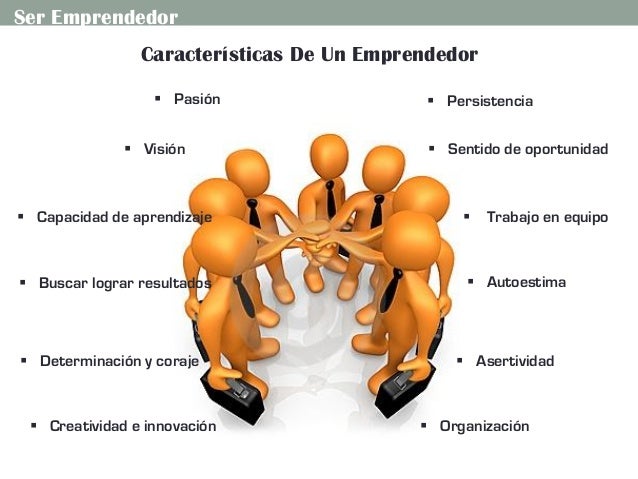 Ser Emprendedor

Características De Un Emprendedor

▪ Pasión

▪ Visión

▪ Capacidad de aprendizaje

▪ Buscar lograr resultados

▪ Determinación y coraje

▪ Creatividad e innovación

▪ Persistencia

▪ Sentido de oportunidad

▪ Trabajo en equipo

▪ Autoestima

▪ Asertividad

▪ Organización